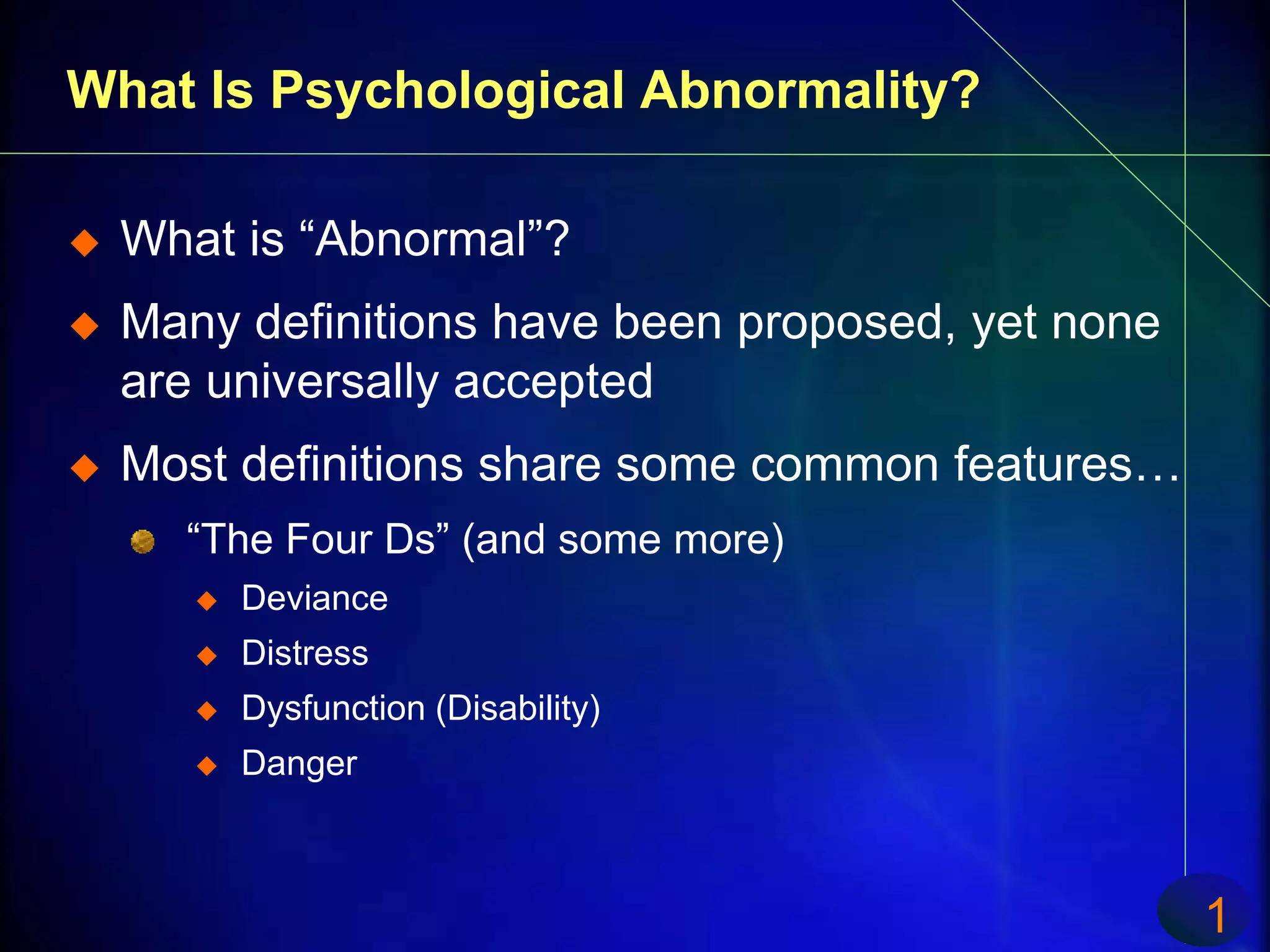 What Is Psychological Abnormality?

What is “Abnormal”?

Many definitions have been proposed, yet none are universally accepted

Most definitions share some common features…

“The Four Ds” (and some more)

Deviance

Distress

Dysfunction (Disability)

Danger

1